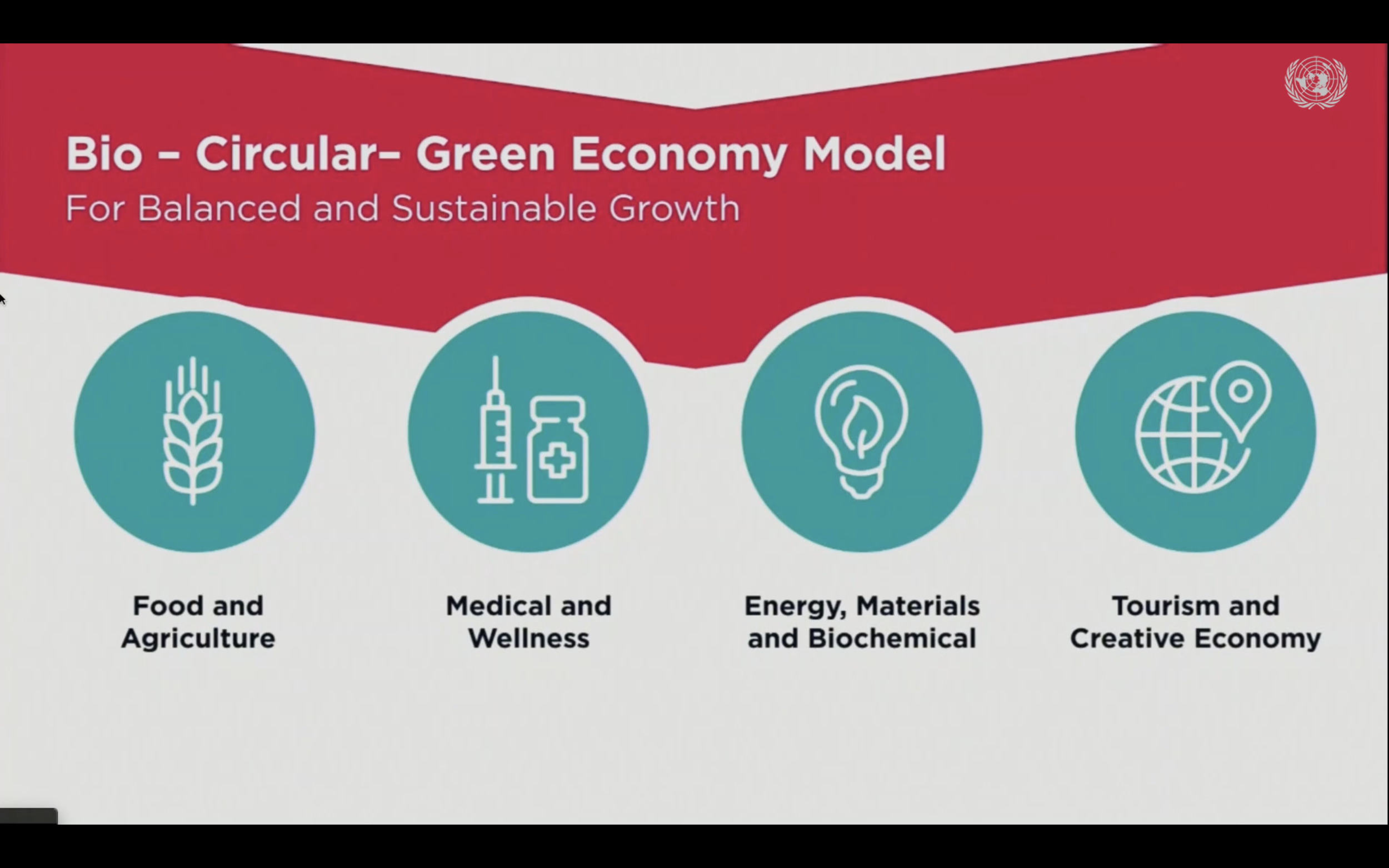 Bio – Circular– Green Economy Model
For Balanced and Sustainable Growth

Food and Agriculture

Medical and Wellness

Energy, Materials and Biochemical

Tourism and Creative Economy